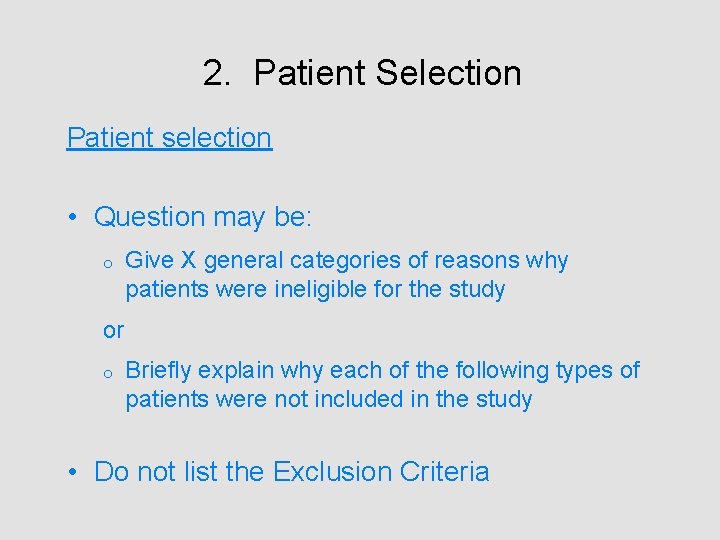 2. Patient Selection

Patient selection

• Question may be:

o Give X general categories of reasons why patients were ineligible for the study

or

o Briefly explain why each of the following types of patients were not included in the study

• Do not list the Exclusion Criteria